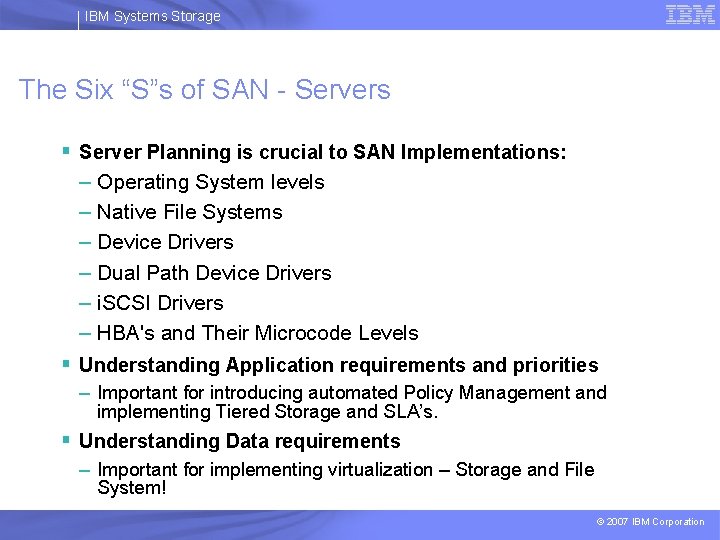 IBM Systems Storage

IBM

The Six “S”s of SAN - Servers

▪ Server Planning is crucial to SAN Implementations:
– Operating System levels
– Native File Systems
– Device Drivers
– Dual Path Device Drivers
– iSCSI Drivers
– HBA's and Their Microcode Levels

▪ Understanding Application requirements and priorities
– Important for introducing automated Policy Management and implementing Tiered Storage and SLA’s.

▪ Understanding Data requirements
– Important for implementing virtualization – Storage and File System!

© 2007 IBM Corporation